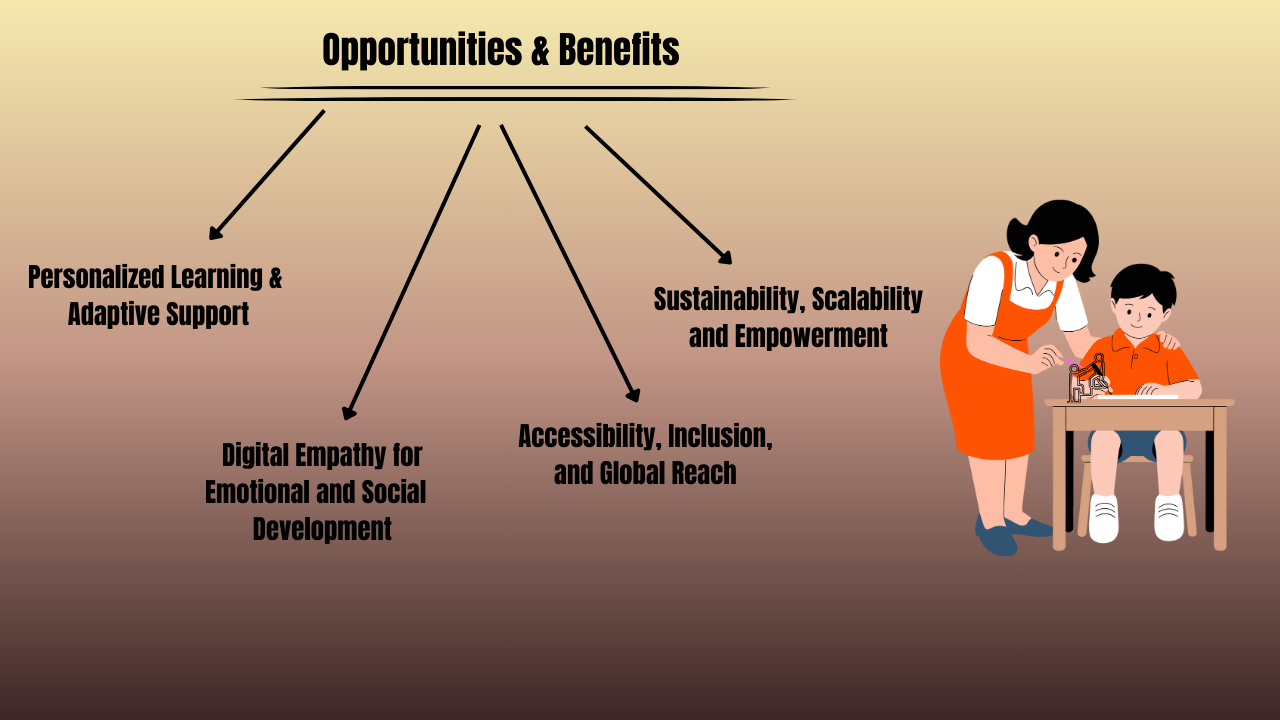 Opportunities & Benefits

Personalized Learning & Adaptive Support

Digital Empathy for Emotional and Social Development

Accessibility, Inclusion, and Global Reach

Sustainability, Scalability and Empowerment